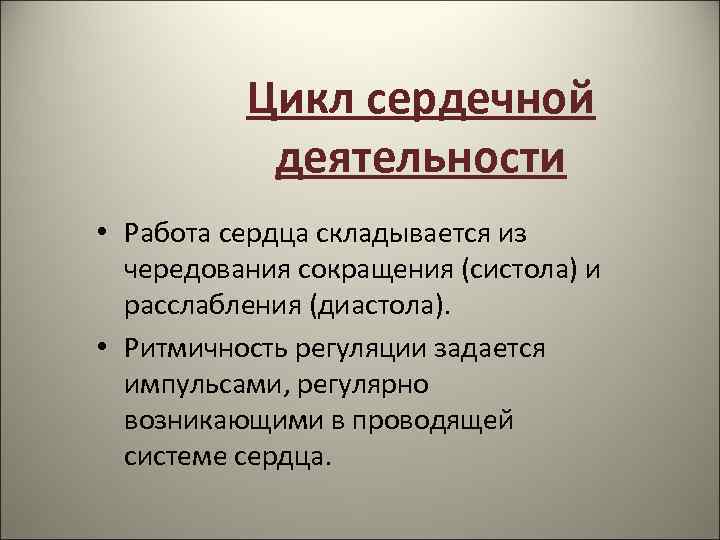 Цикл сердечной деятельности

• Работа сердца складывается из чередования сокращения (систола) и расслабления (диастола).
• Ритмичность регуляции задается импульсами, регулярно возникающими в проводящей системе сердца.